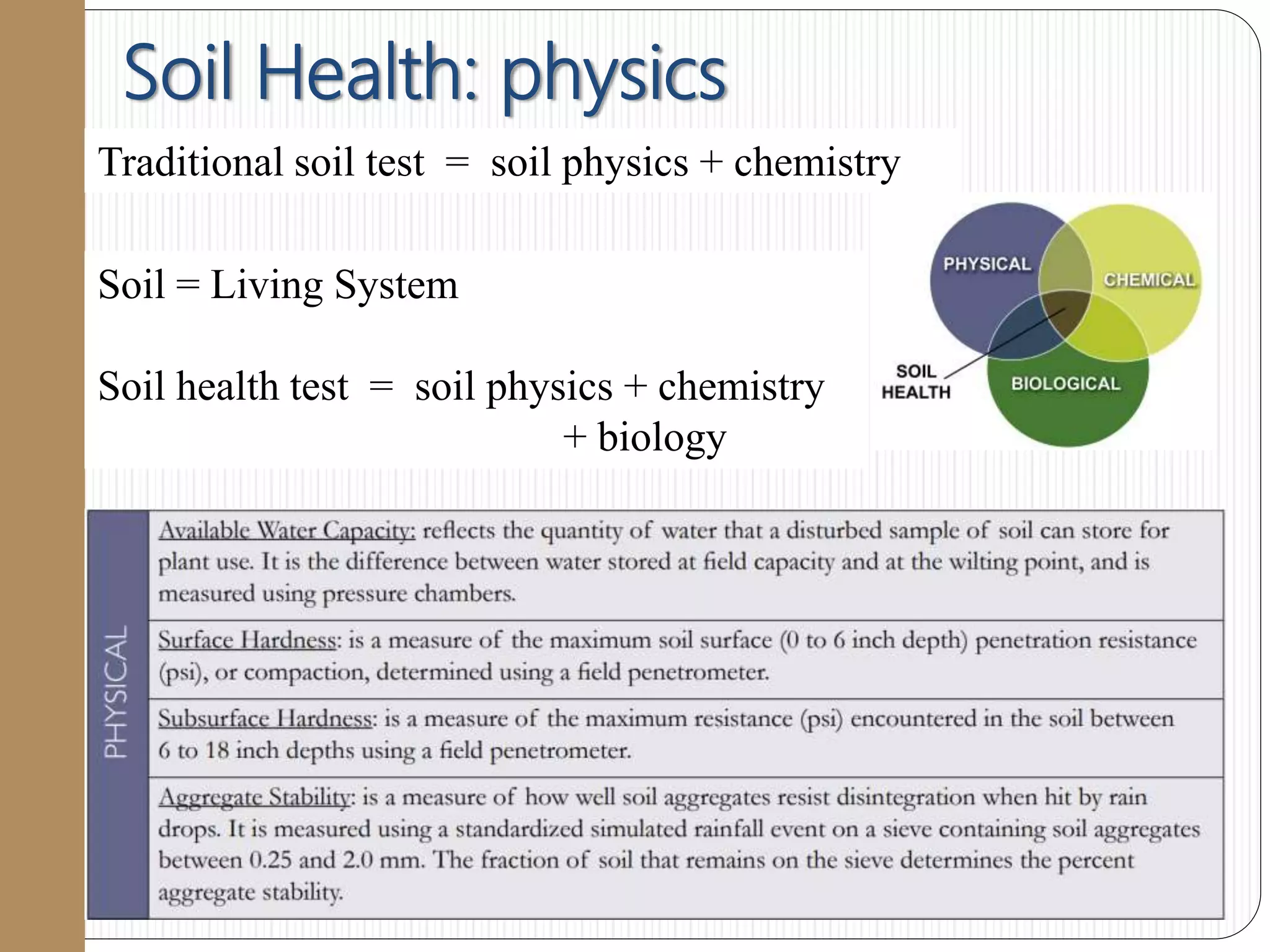 Soil Health: physics

Traditional soil test = soil physics + chemistry

Soil = Living System

Soil health test = soil physics + chemistry + biology

PHYSICAL
CHEMICAL
BIOLOGICAL
SOIL HEALTH

PHYSICAL

Available Water Capacity: reflects the quantity of water that a disturbed sample of soil can store for plant use. It is the difference between water stored at field capacity and at the wilting point, and is measured using pressure chambers.

Surface Hardness: is a measure of the maximum soil surface (0 to 6 inch depth) penetration resistance (psi), or compaction, determined using a field penetrometer.

Subsurface Hardness: is a measure of the maximum resistance (psi) encountered in the soil between 6 to 18 inch depths using a field penetrometer.

Aggregate Stability: is a measure of how well soil aggregates resist disintegration when hit by rain drops. It is measured using a standardized simulated rainfall event on a sieve containing soil aggregates between 0.25 and 2.0 mm. The fraction of soil that remains on the sieve determines the percent aggregate stability.